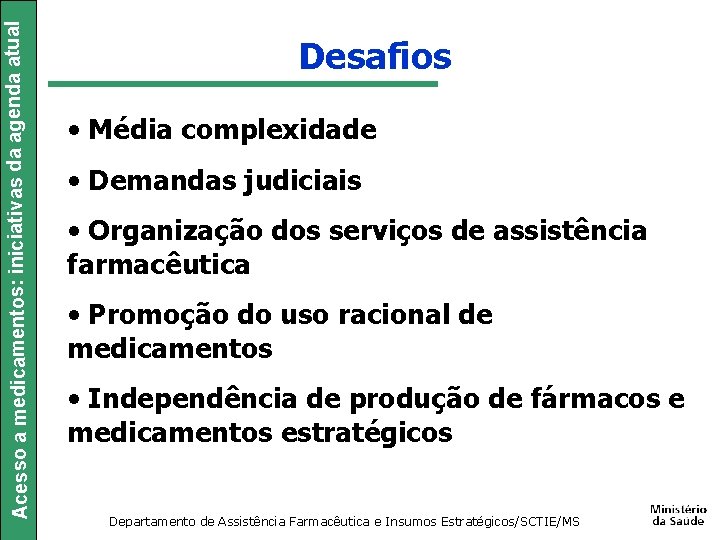 Acesso a medicamentos: iniciativas da agenda atual

Desafios

• Média complexidade

• Demandas judiciais

• Organização dos serviços de assistência farmacêutica

• Promoção do uso racional de medicamentos

• Independência de produção de fármacos e medicamentos estratégicos

Departamento de Assistência Farmacêutica e Insumos Estratégicos/SCTIE/MS

Ministério da Saúde